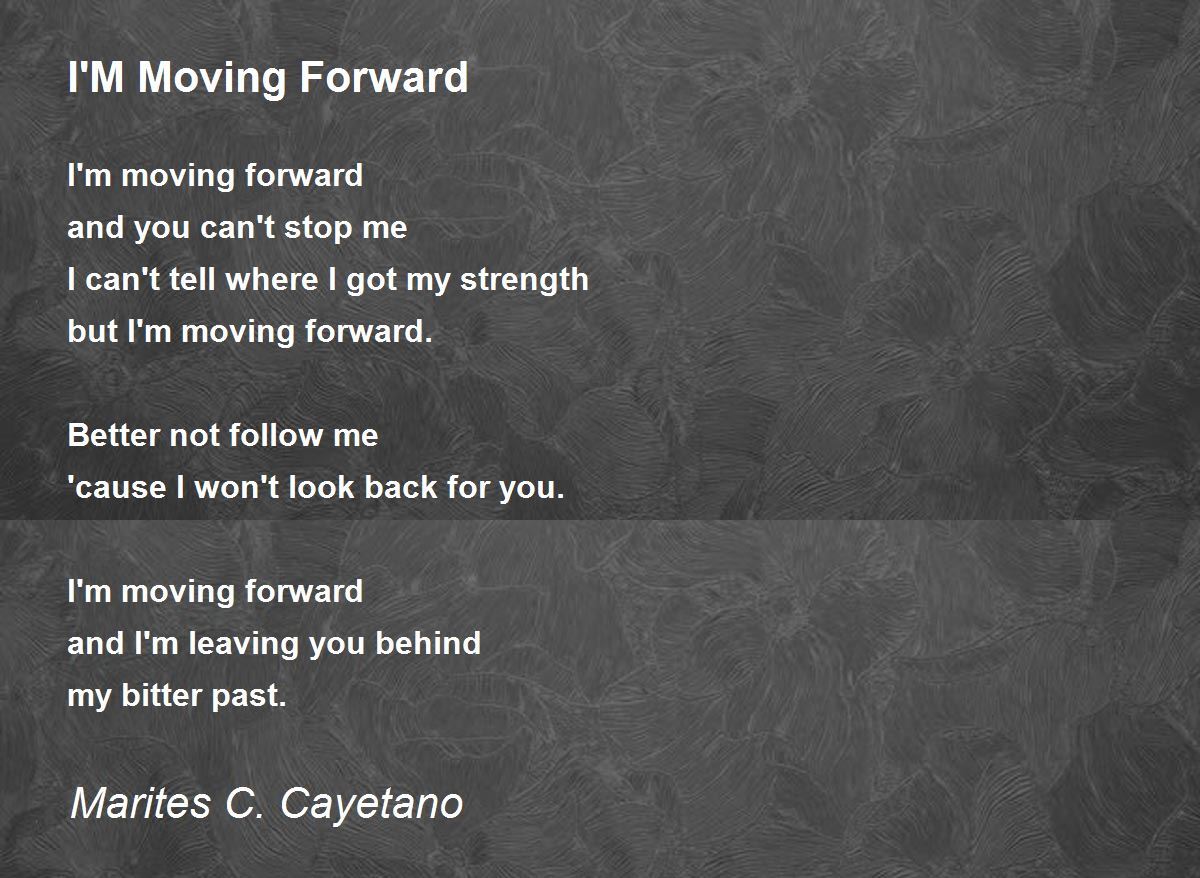 I'M Moving Forward

I'm moving forward
and you can't stop me
I can't tell where I got my strength
but I'm moving forward.

Better not follow me
'cause I won't look back for you.

I'm moving forward
and I'm leaving you behind
my bitter past.

Marites C. Cayetano